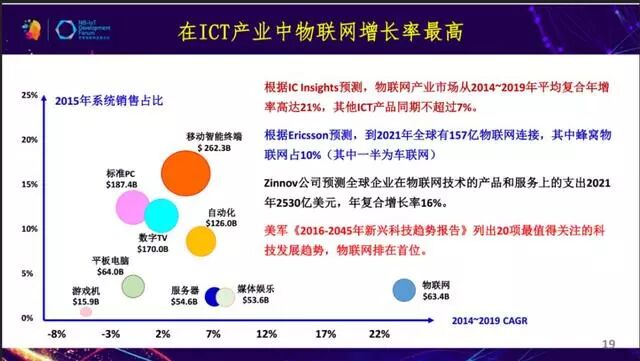 NB-IoT Development Forum

在ICT产业中物联网增长率最高

2015年系统销售占比

25%
20%
15%
10%
5%
0%

移动智能终端 $ 262.3B
标准PC $187.4B
自动化 $126.0B
数字TV $170.0B
平板电脑 $64.0B
游戏机 $15.9B
服务器 $54.6B
媒体娱乐 $53.6B
物联网 $63.4B

-8% -3% 2% 7% 12% 17% 22%

2014~2019 CAGR

根据IC Insights预测，物联网产业市场从2014~2019年平均复合年增率高达21%，其他ICT产品同期不超过7%。

根据Ericsson预测，到2021年全球有157亿物联网连接，其中蜂窝物联网占10%（其中一半为车联网）

Zinnov公司预测全球企业在物联网技术的产品和服务上的支出2021年2530亿美元，年复合增长率16%。

美军《2016-2045年新兴科技趋势报告》列出20项最值得关注的科技发展趋势，物联网排在首位。

19